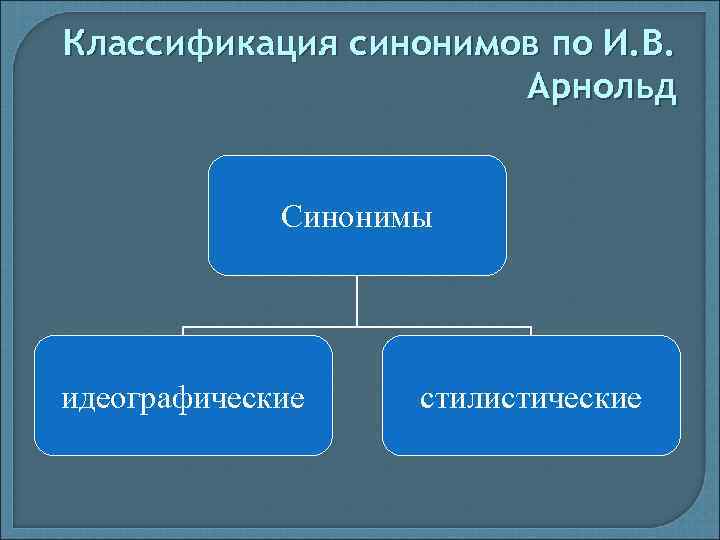 Классификация синонимов по И.В. Арнольд

Синонимы

идеографические

стилистические